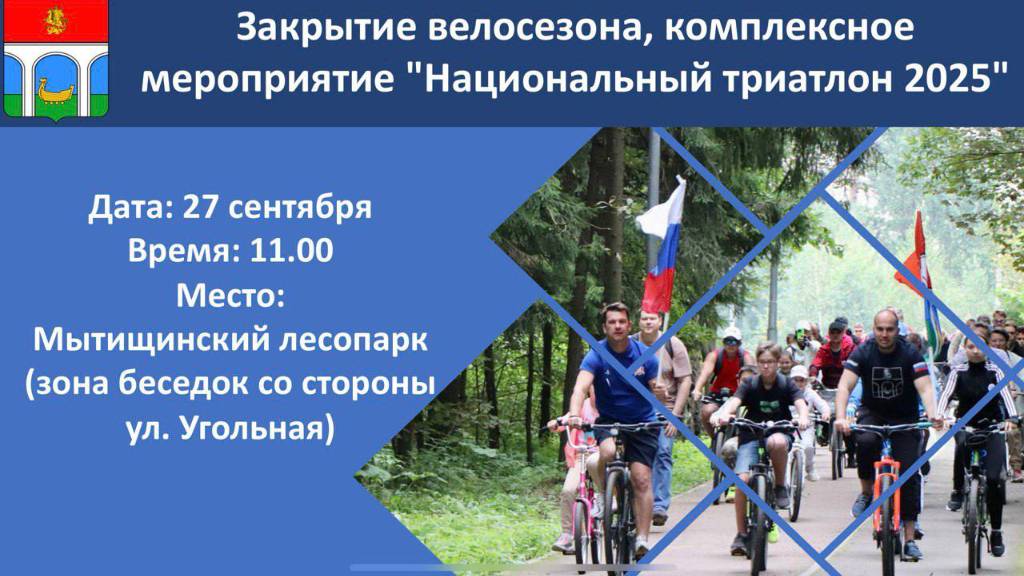 Закрытие велосезона, комплексное мероприятие "Национальный триатлон 2025"

Дата: 27 сентября
Время: 11.00
Место:
Мытищинский лесопарк
(зона беседок со стороны ул. Угольная)